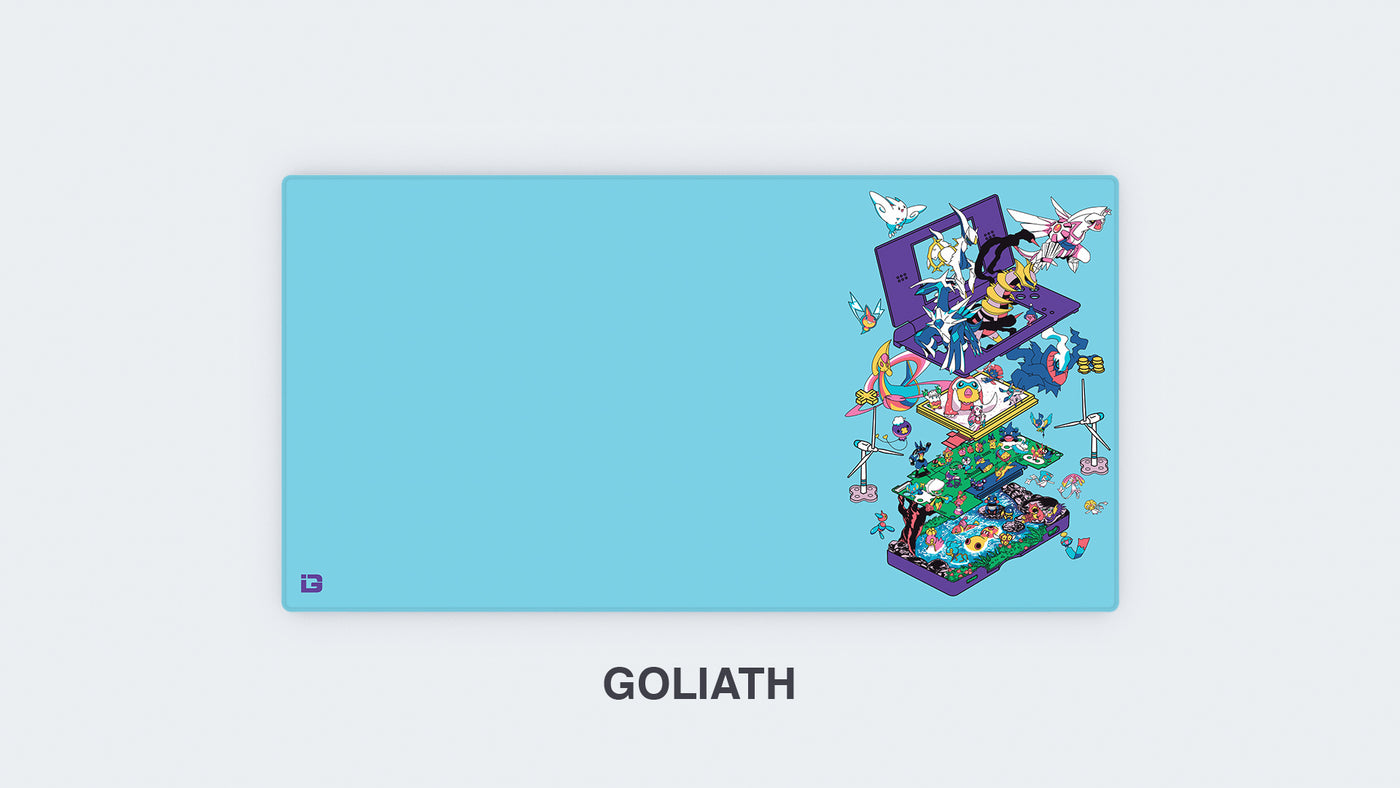 GOLIATH